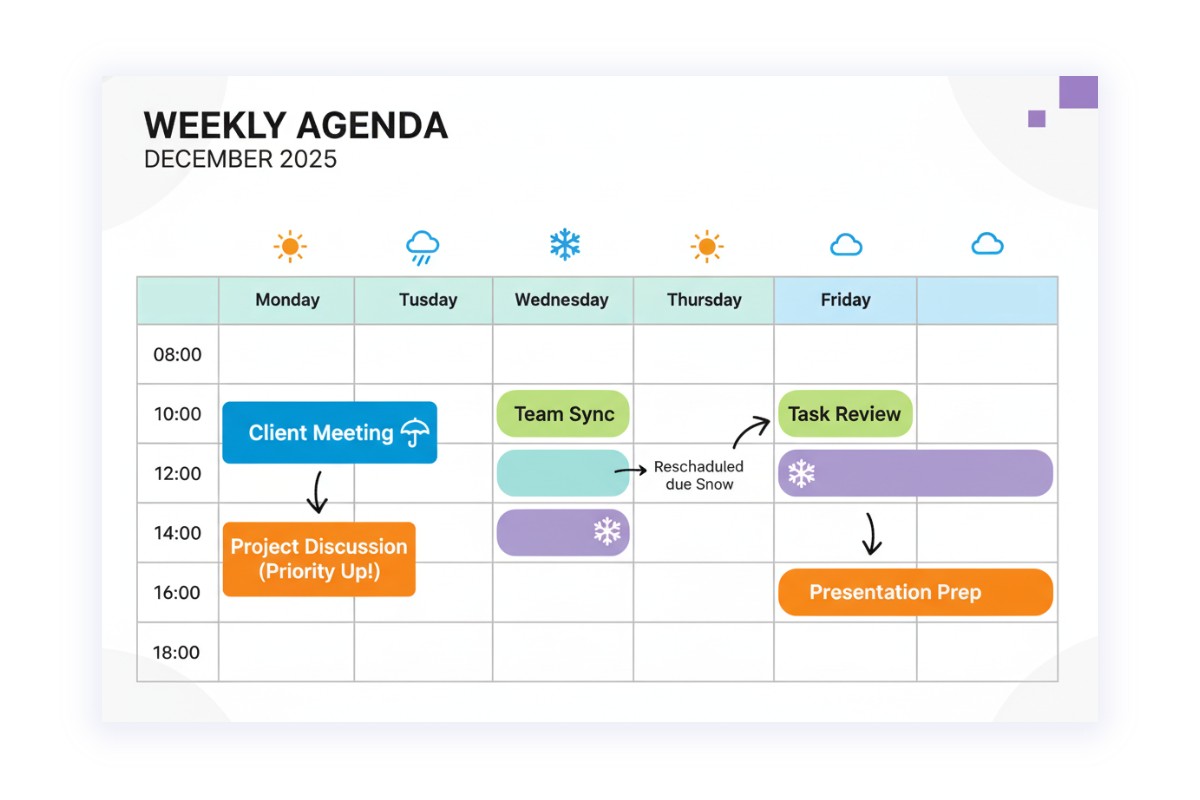 WEEKLY AGENDA
DECEMBER 2025

| | Monday | Tusday | Wednesday | Thursday | Friday | |
|---|---|---|---|---|---|---|
| 08:00 | | | | | | |
| 10:00 | Client Meeting | | Team Sync | | Task Review | |
| 12:00 | | | | Reschaduled due Snow | | |
| 14:00 | Project Discussion (Priority Up!) | | | | | |
| 16:00 | | | | | Presentation Prep | |
| 18:00 | | | | | | |